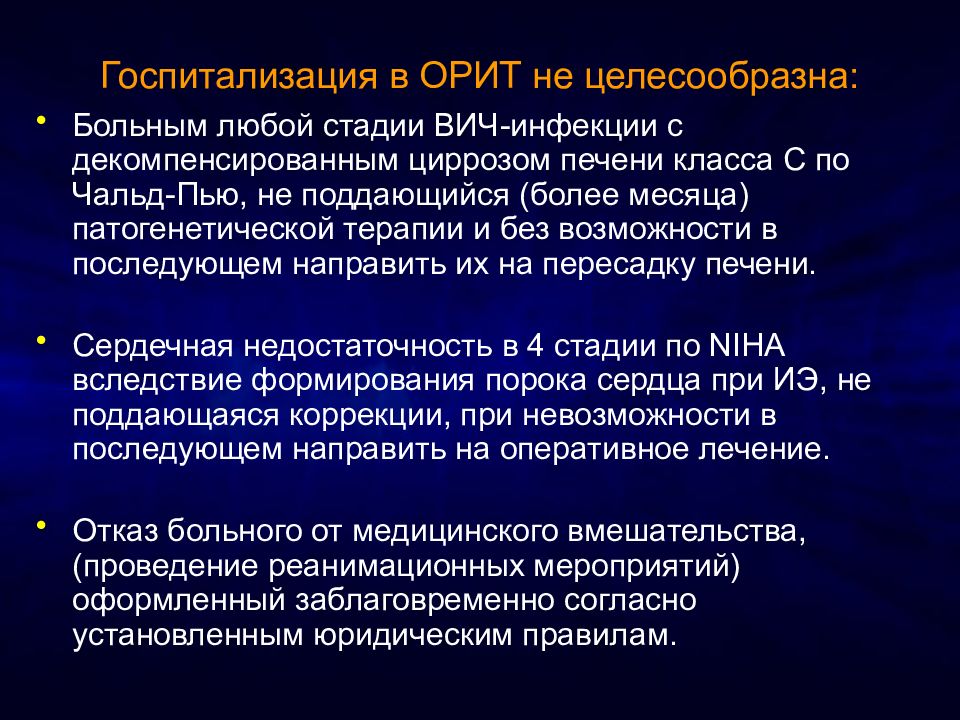 Госпитализация в ОРИТ не целесообразна:

• Больным любой стадии ВИЧ-инфекции с декомпенсированным циррозом печени класса С по Чальд-Пью, не поддающийся (более месяца) патогенетической терапии и без возможности в последующем направить их на пересадку печени.

• Сердечная недостаточность в 4 стадии по NIHA вследствие формирования порока сердца при ИЭ, не поддающаяся коррекции, при невозможности в последующем направить на оперативное лечение.

• Отказ больного от медицинского вмешательства, (проведение реанимационных мероприятий) оформленный заблаговременно согласно установленным юридическим правилам.